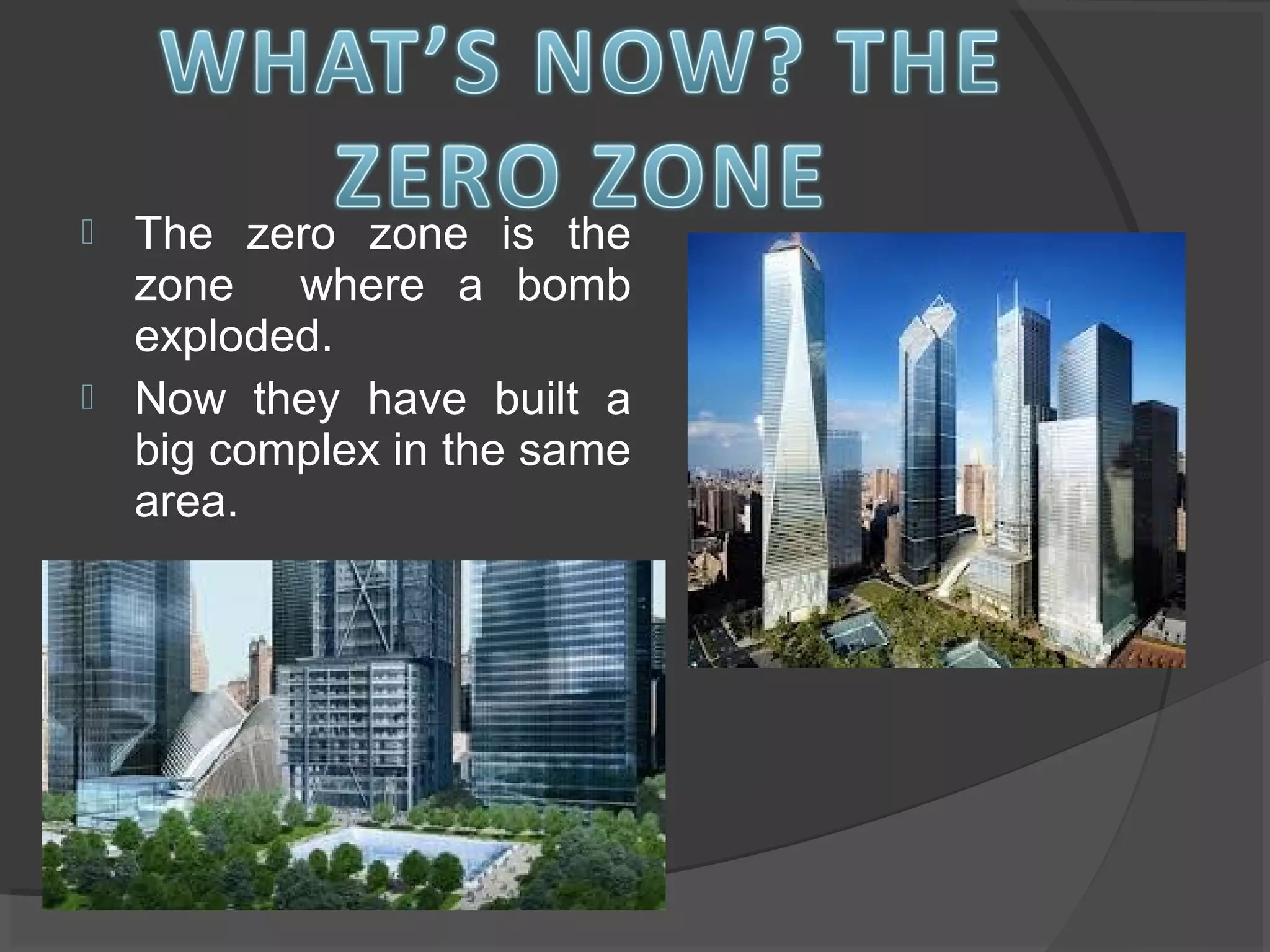 WHAT'S NOW? THE ZERO ZONE

The zero zone is the zone where a bomb exploded.

Now they have built a big complex in the same area.